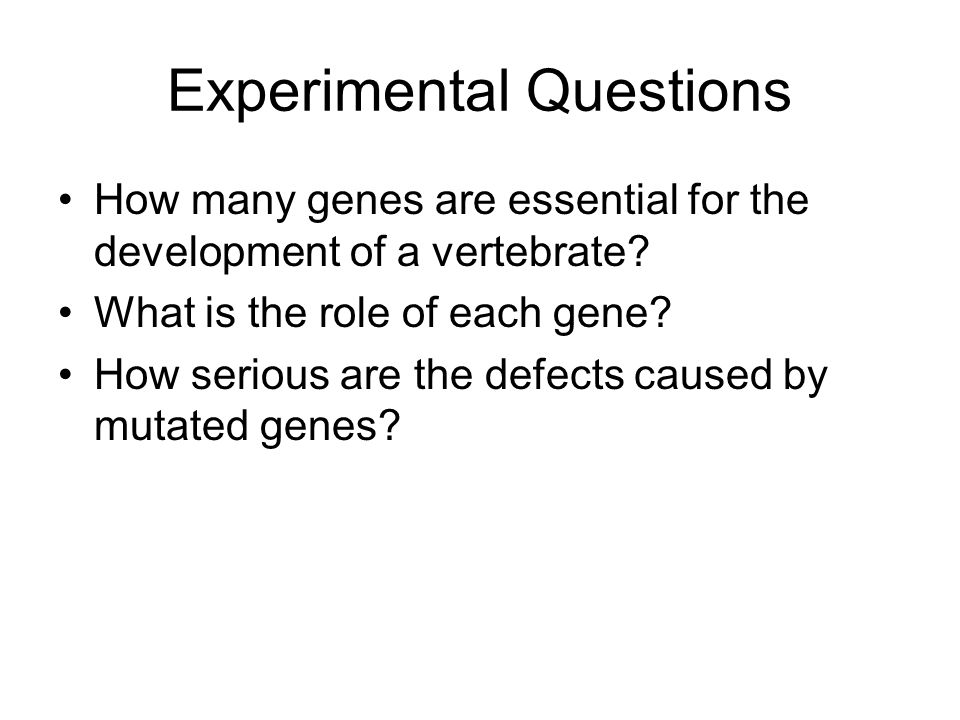 Experimental Questions

• How many genes are essential for the development of a vertebrate?
• What is the role of each gene?
• How serious are the defects caused by mutated genes?